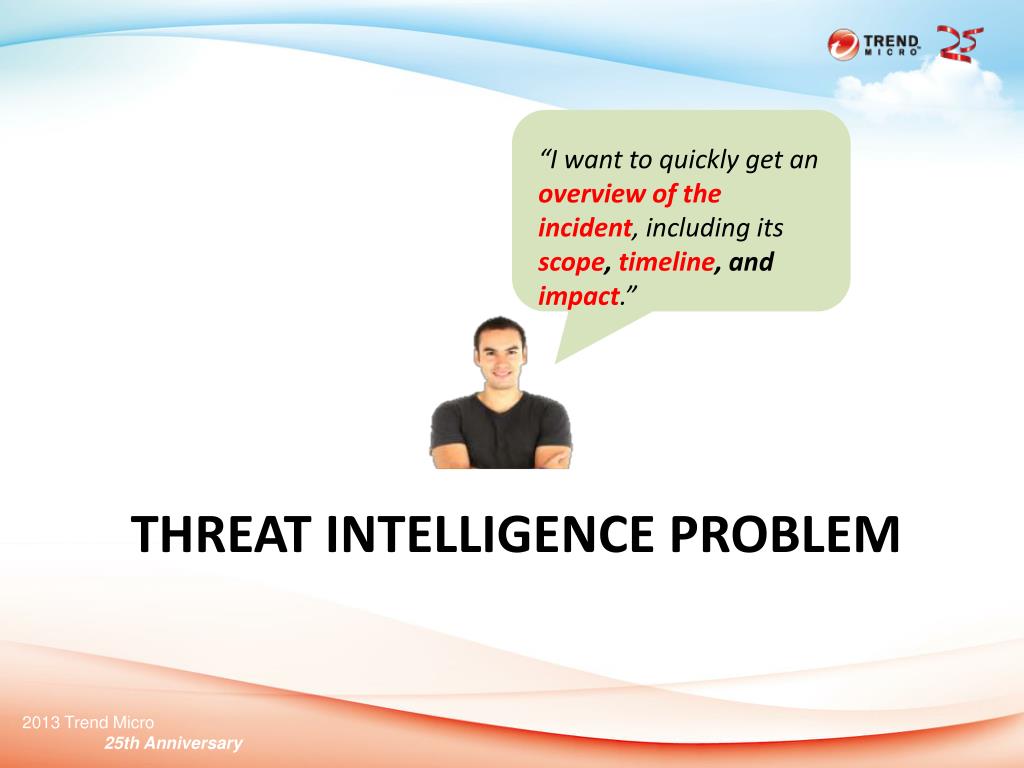 TREND MICRO 25

“I want to quickly get an overview of the incident, including its scope, timeline, and impact.”

THREAT INTELLIGENCE PROBLEM

2013 Trend Micro
25th Anniversary